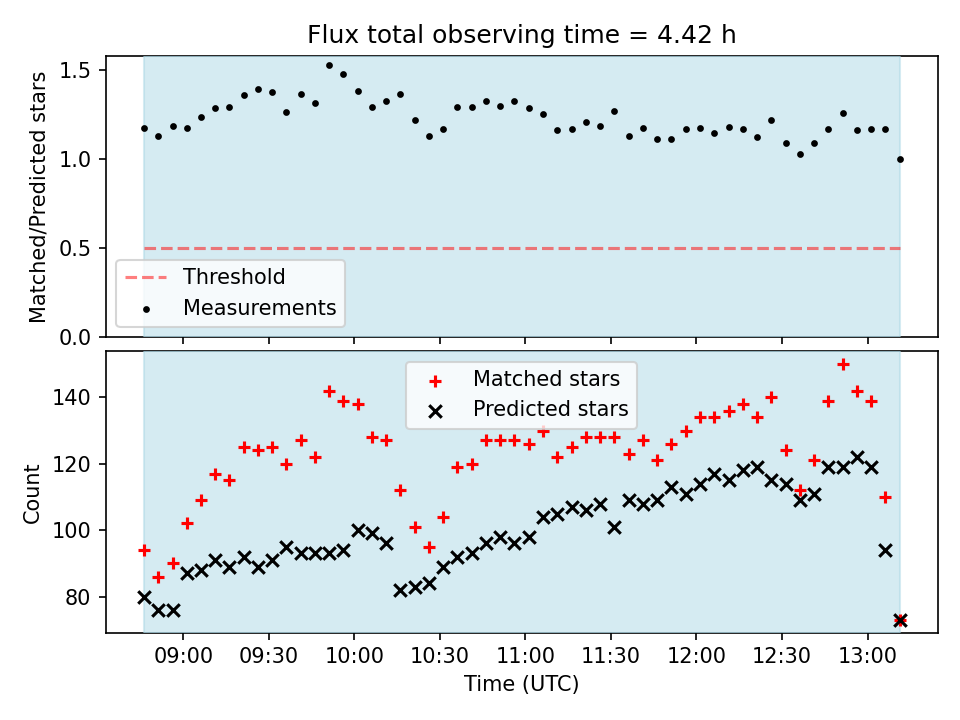 Flux total observing time = 4.42 h

Matched/Predicted stars

1.5
1.0
0.5
0.0

Threshold
Measurements

Matched stars
Predicted stars

Count

140
120
100
80

09:00
09:30
10:00
10:30
11:00
11:30
12:00
12:30
13:00

Time (UTC)